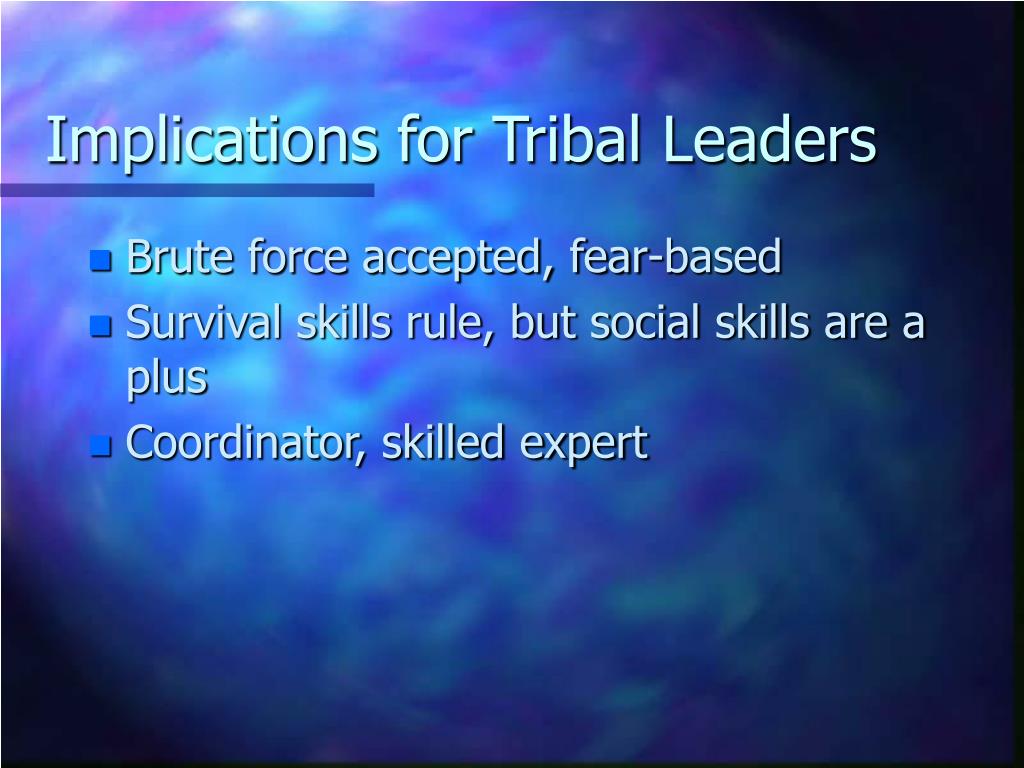 Implications for Tribal Leaders

- Brute force accepted, fear-based
- Survival skills rule, but social skills are a plus
- Coordinator, skilled expert